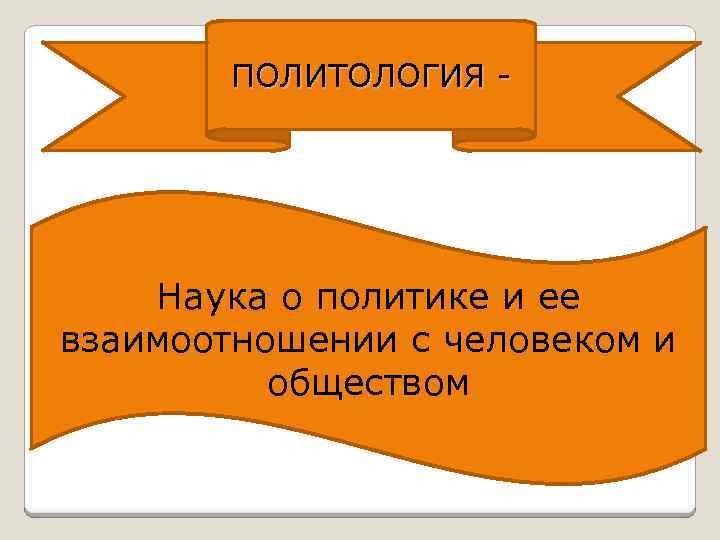 ПОЛИТОЛОГИЯ -

Наука о политике и ее взаимоотношении с человеком и обществом